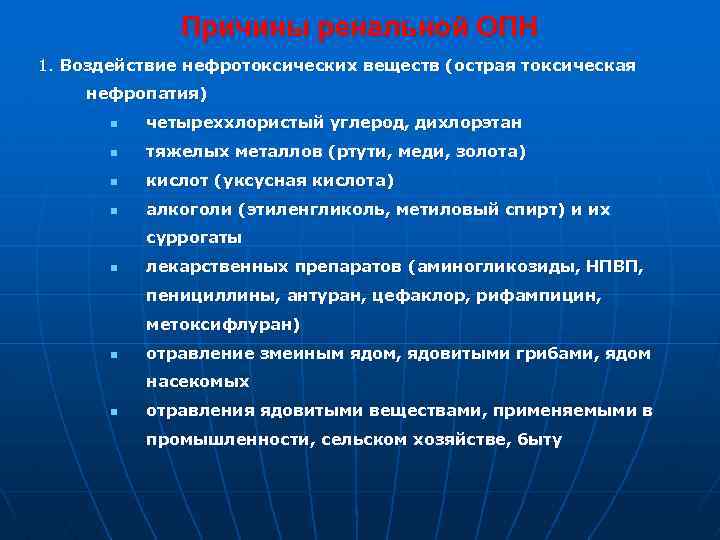 Причины ренальной ОПН

1. Воздействие нефротоксических веществ (острая токсическая нефропатия)

- четыреххлористый углерод, дихлорэтан
- тяжелых металлов (ртути, меди, золота)
- кислот (уксусная кислота)
- алкоголи (этиленгликоль, метиловый спирт) и их суррогаты
- лекарственных препаратов (аминогликозиды, НПВП, пенициллины, антуран, цефаклор, рифампицин, метоксифлуран)
- отравление змеиным ядом, ядовитыми грибами, ядом насекомых
- отравления ядовитыми веществами, применяемыми в промышленности, сельском хозяйстве, быту